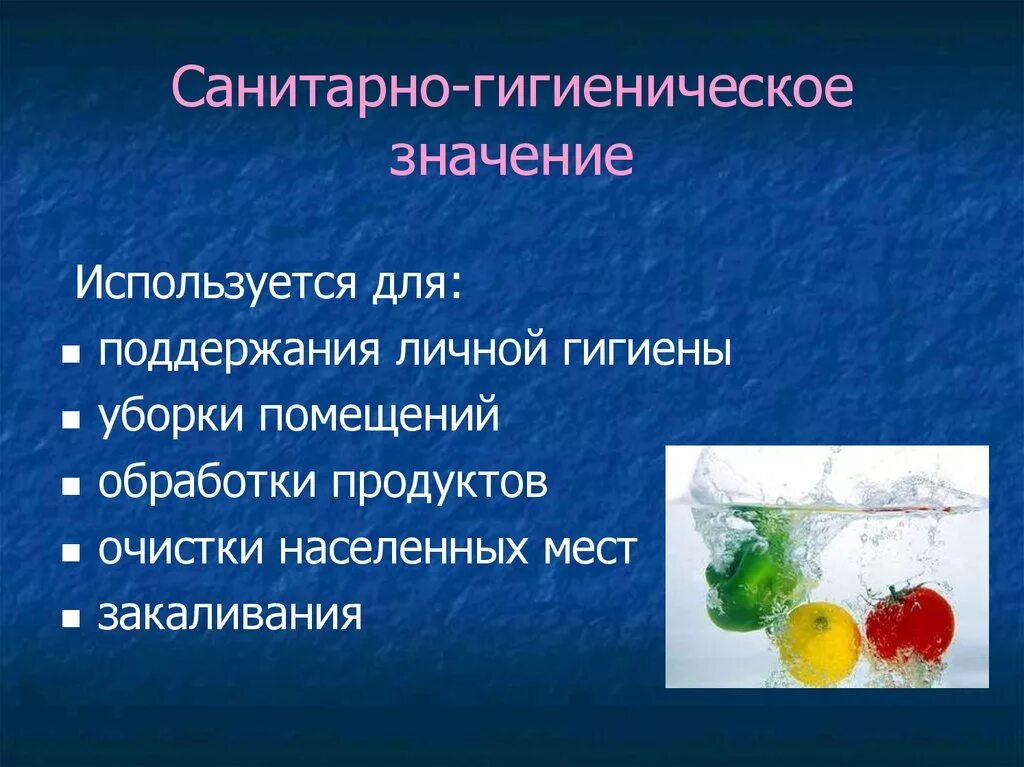 Санитарно-гигиеническое значение

Используется для:

- поддержания личной гигиены
- уборки помещений
- обработки продуктов
- очистки населенных мест
- закаливания